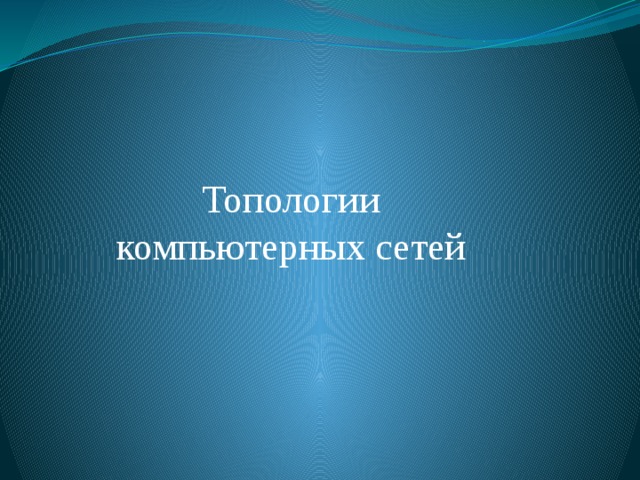 Топологии компьютерных сетей